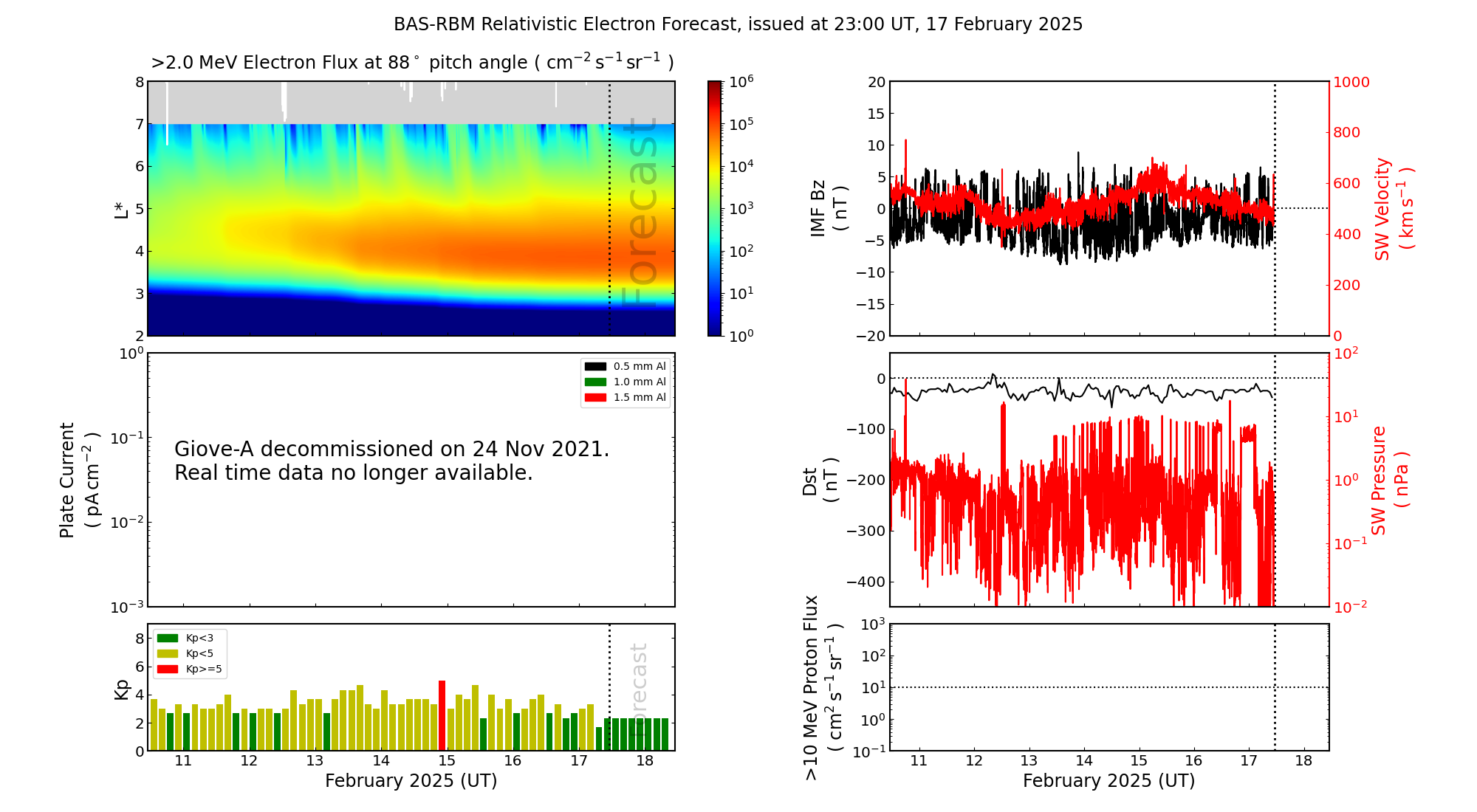 BAS-RBM Relativistic Electron Forecast, issued at 23:00 UT, 17 February 2025

>2.0 MeV Electron Flux at 88$^\circ$ pitch angle ( $cm^{-2}\,s^{-1}\,sr^{-1}$ )

L*
8
7
6
5
4
3
2

Forecast

$10^6$
$10^5$
$10^4$
$10^3$
$10^2$
$10^1$
$10^0$

Plate Current ( $pA\,cm^{-2}$ )
$10^0$
$10^{-1}$
$10^{-2}$
$10^{-3}$

0.5 mm Al
1.0 mm Al
1.5 mm Al

Giove-A decommissioned on 24 Nov 2021.
Real time data no longer available.

Kp
8
6
4
2
0

Kp<3
Kp<5
Kp>=5

Forecast

11 12 13 14 15 16 17 18
February 2025 (UT)

IMF Bz ( nT )
20
15
10
5
0
−5
−10
−15
−20

SW Velocity ( $km\,s^{-1}$ )
1000
800
600
400
200
0

Dst ( nT )
0
−100
−200
−300
−400

SW Pressure ( nPa )
$10^2$
$10^1$
$10^0$
$10^{-1}$
$10^{-2}$

>10 MeV Proton Flux ( $cm^2\,s^{-1}\,sr^{-1}$ )
$10^3$
$10^2$
$10^1$
$10^0$
$10^{-1}$

11 12 13 14 15 16 17 18
February 2025 (UT)